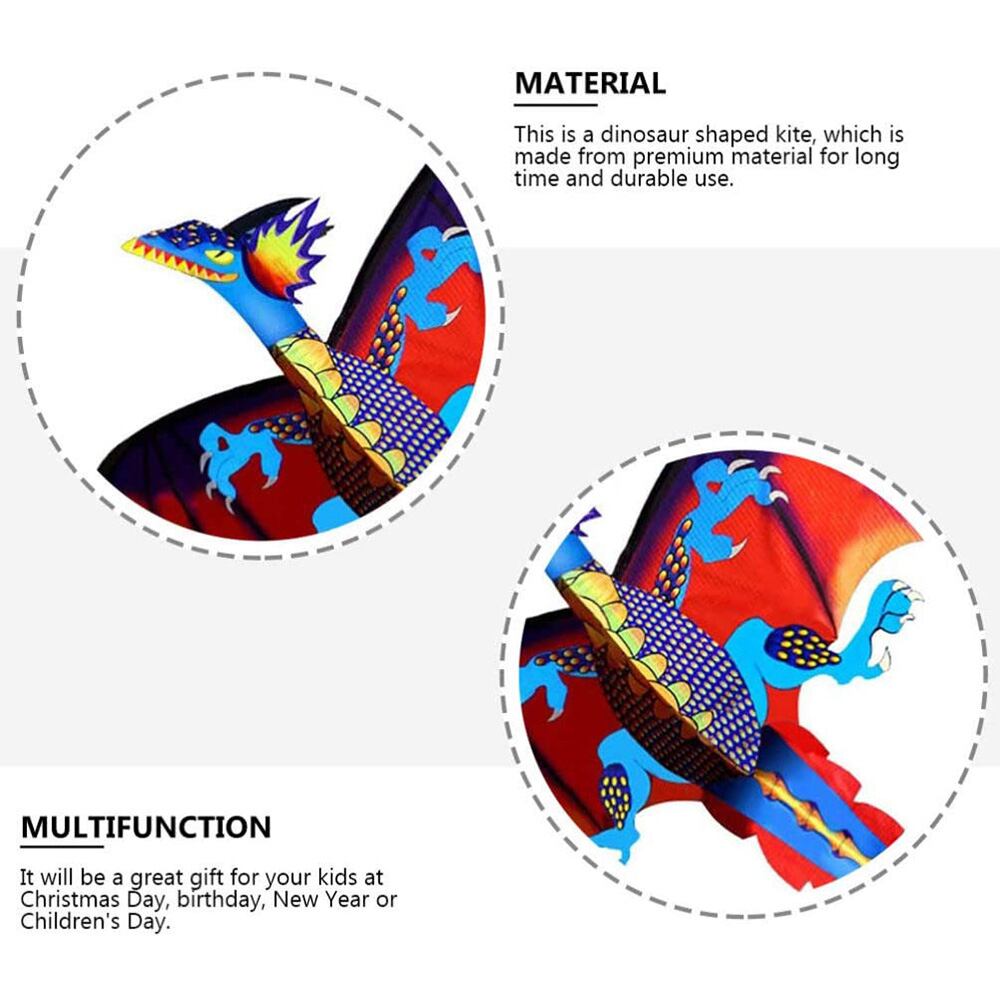 MATERIAL

This is a dinosaur shaped kite, which is made from premium material for long time and durable use.

MULTIFUNCTION

It will be a great gift for your kids at Christmas Day, birthday, New Year or Children's Day.